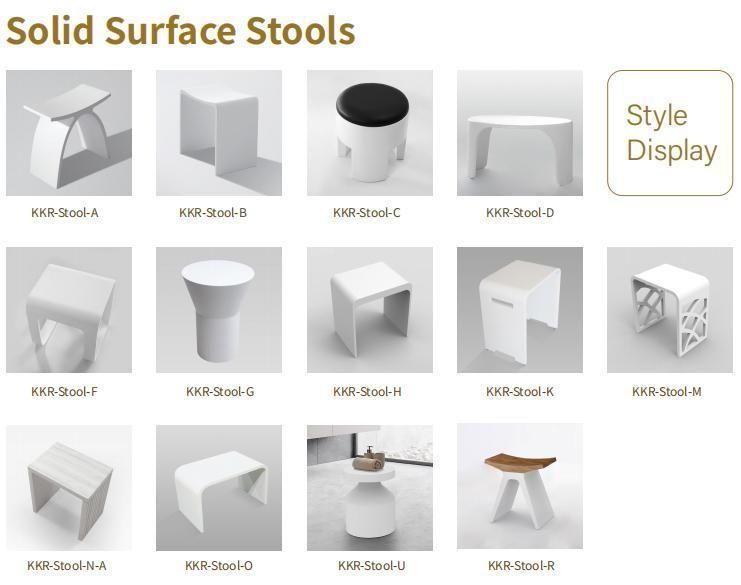 Solid Surface Stools

KKR-Stool-A

KKR-Stool-B

KKR-Stool-C

KKR-Stool-D

Style Display

KKR-Stool-F

KKR-Stool-G

KKR-Stool-H

KKR-Stool-K

KKR-Stool-M

KKR-Stool-N-A

KKR-Stool-O

KKR-Stool-U

KKR-Stool-R